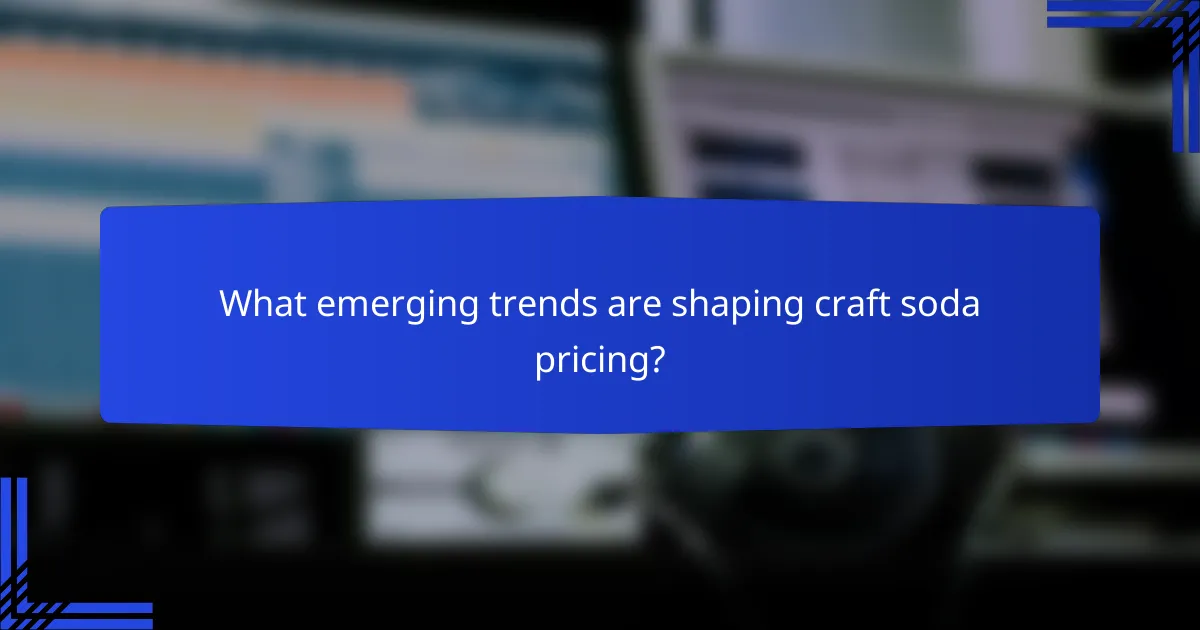 What emerging trends are shaping craft soda pricing?